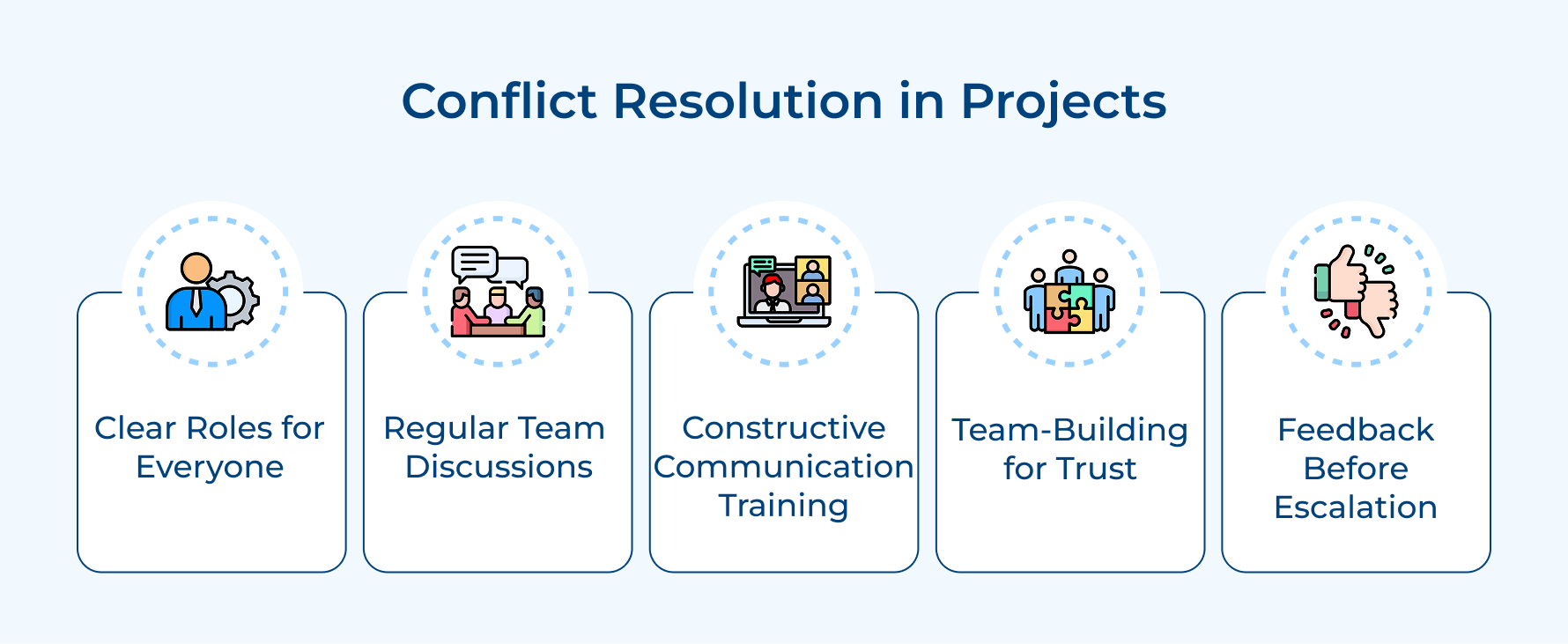 Conflict Resolution in Projects

Clear Roles for Everyone

Regular Team Discussions

Constructive Communication Training

Team-Building for Trust

Feedback Before Escalation